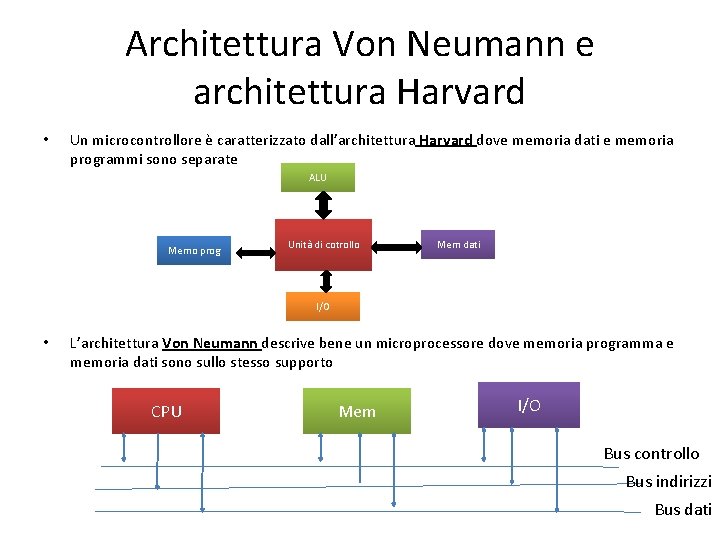 Architettura Von Neumann e architettura Harvard

• Un microcontrollore è caratterizzato dall'architettura Harvard dove memoria dati e memoria programmi sono separate

ALU

Memo prog

Unità di cotrollo

Mem dati

I/O

• L'architettura Von Neumann descrive bene un microprocessore dove memoria programma e memoria dati sono sullo stesso supporto

CPU

Mem

I/O

Bus controllo

Bus indirizzi

Bus dati